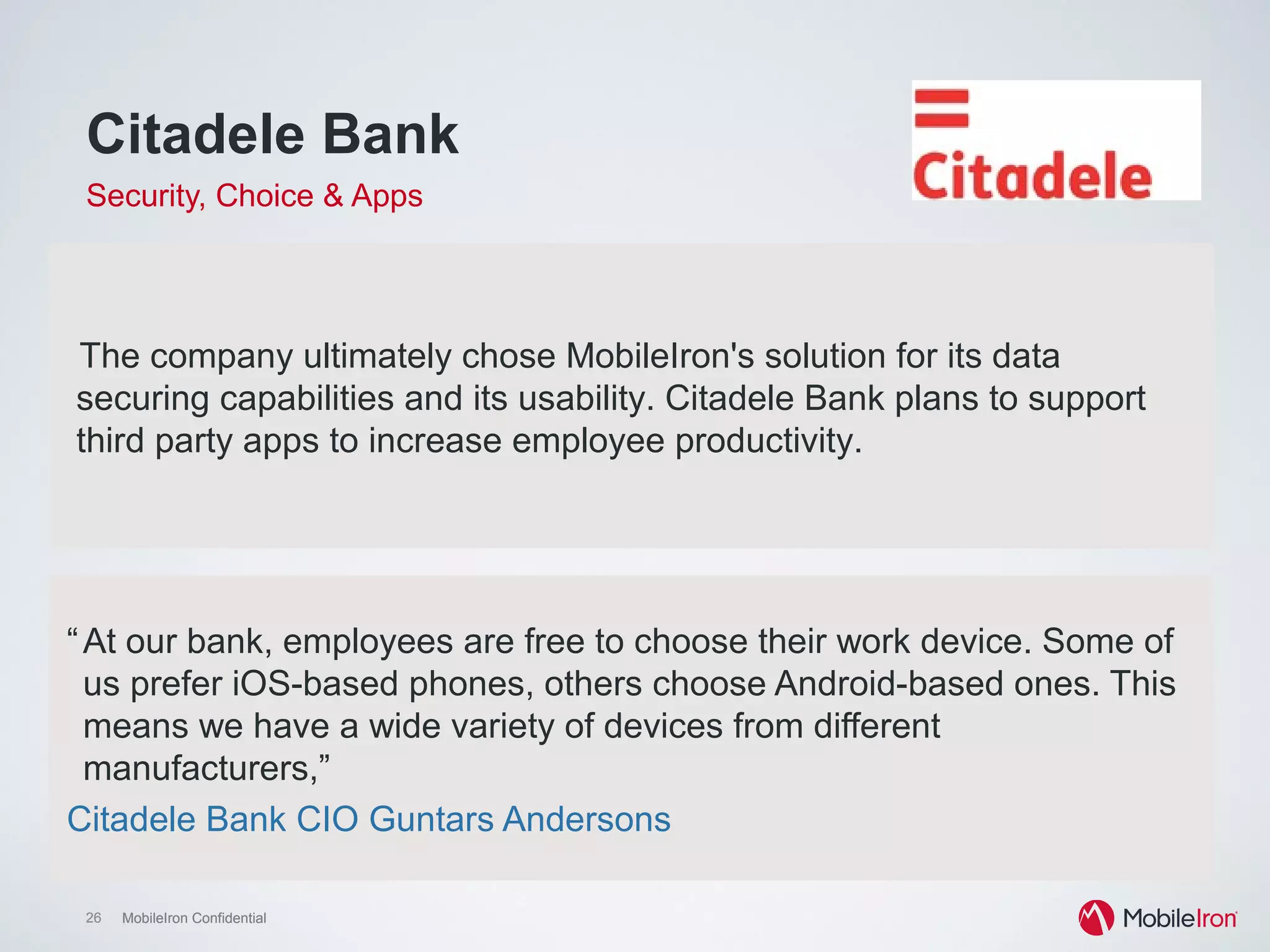 Citadele Bank
Security, Choice & Apps

Citadele

The company ultimately chose MobileIron's solution for its data securing capabilities and its usability. Citadele Bank plans to support third party apps to increase employee productivity.

“At our bank, employees are free to choose their work device. Some of us prefer iOS-based phones, others choose Android-based ones. This means we have a wide variety of devices from different manufacturers,”
Citadele Bank CIO Guntars Andersons

26 MobileIron Confidential

MobileIron